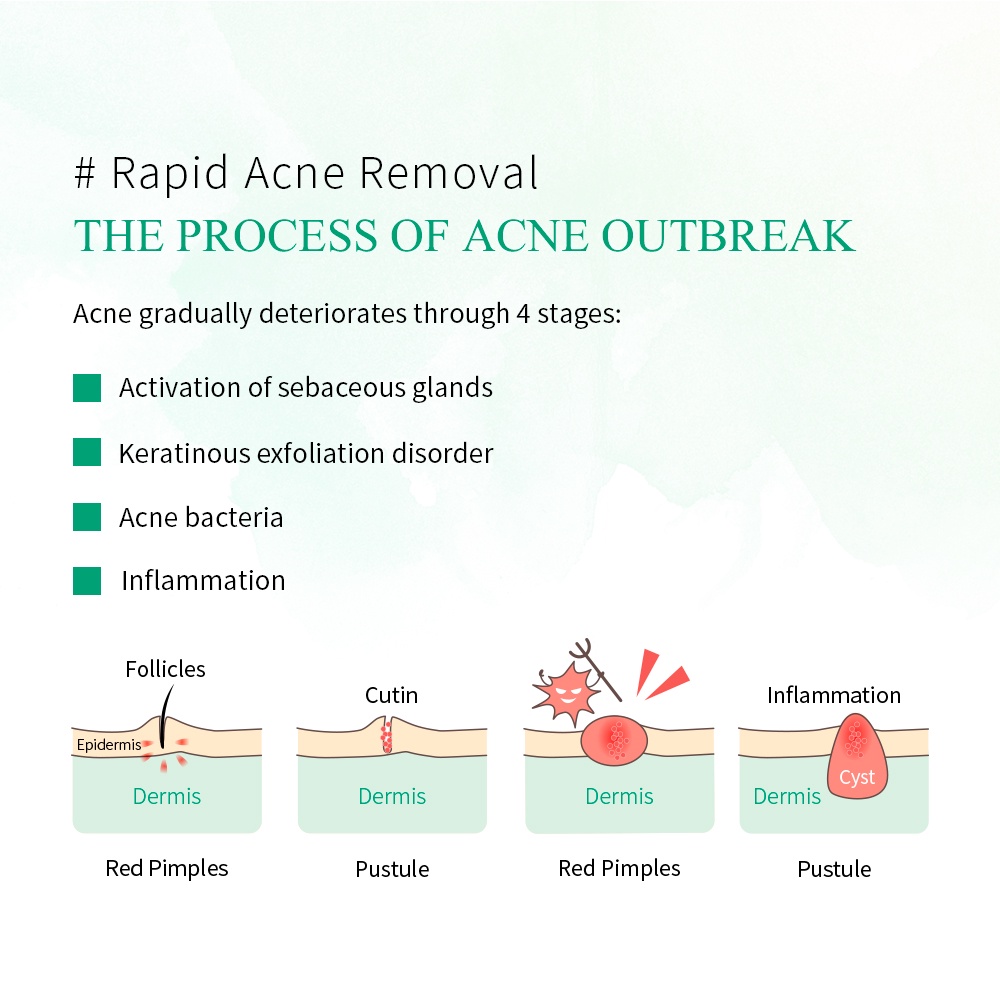 # Rapid Acne Removal
THE PROCESS OF ACNE OUTBREAK

Acne gradually deteriorates through 4 stages:

Activation of sebaceous glands

Keratinous exfoliation disorder

Acne bacteria

Inflammation

Follicles
Epidermis
Dermis
Red Pimples

Cutin
Dermis
Pustule

Dermis
Red Pimples

Inflammation
Cyst
Dermis
Pustule